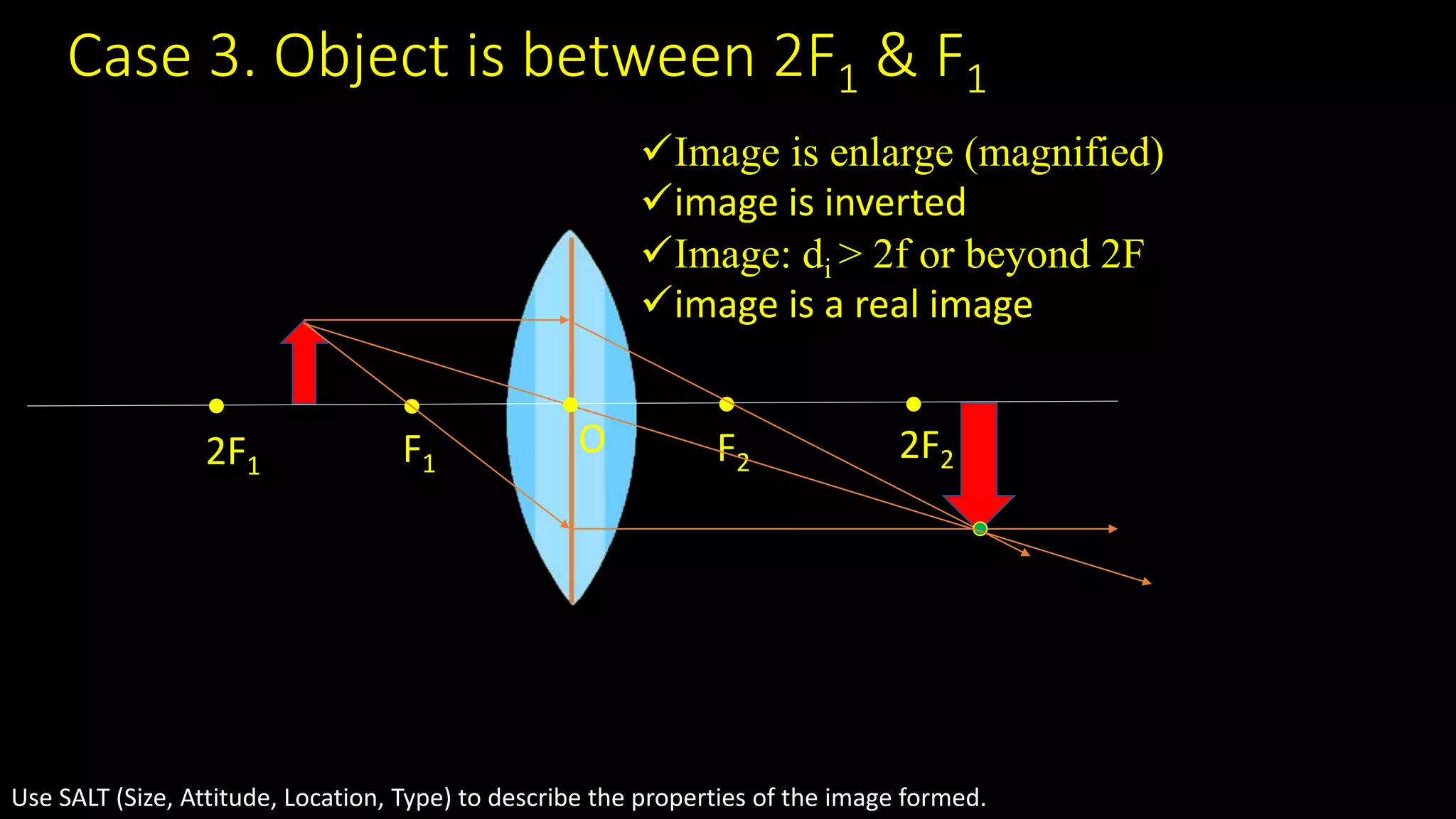 Case 3. Object is between $2F_1$ & $F_1$

✓Image is enlarge (magnified)
✓image is inverted
✓Image: $d_i > 2f$ or beyond 2F
✓image is a real image

$2F_1$ $F_1$ O $F_2$ $2F_2$

Use SALT (Size, Attitude, Location, Type) to describe the properties of the image formed.